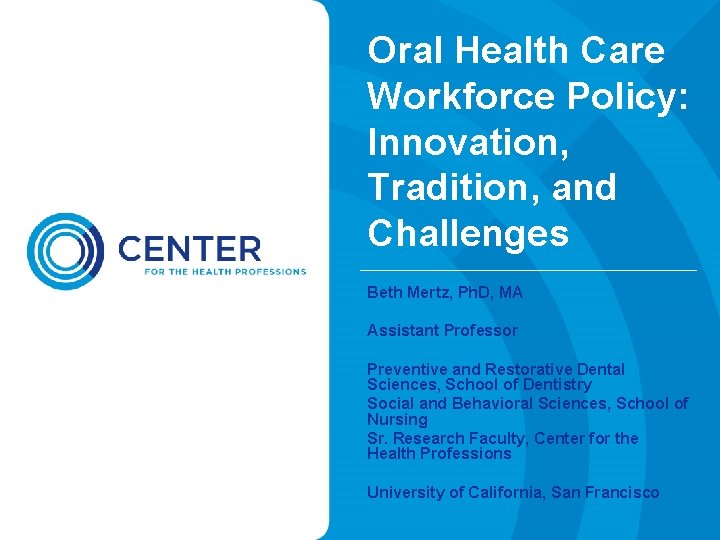 CENTER
FOR THE HEALTH PROFESSIONS

Oral Health Care Workforce Policy: Innovation, Tradition, and Challenges

Beth Mertz, PhD, MA

Assistant Professor

Preventive and Restorative Dental Sciences, School of Dentistry
Social and Behavioral Sciences, School of Nursing
Sr. Research Faculty, Center for the Health Professions

University of California, San Francisco